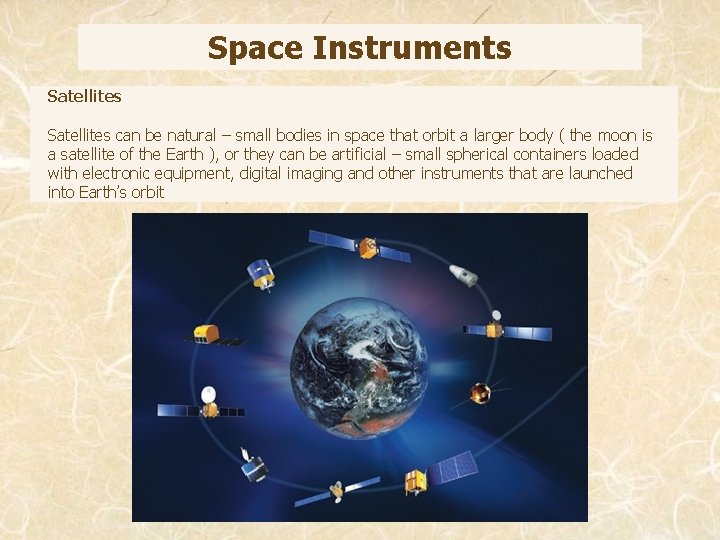 Space Instruments

Satellites

Satellites can be natural – small bodies in space that orbit a larger body ( the moon is a satellite of the Earth ), or they can be artificial – small spherical containers loaded with electronic equipment, digital imaging and other instruments that are launched into Earth's orbit